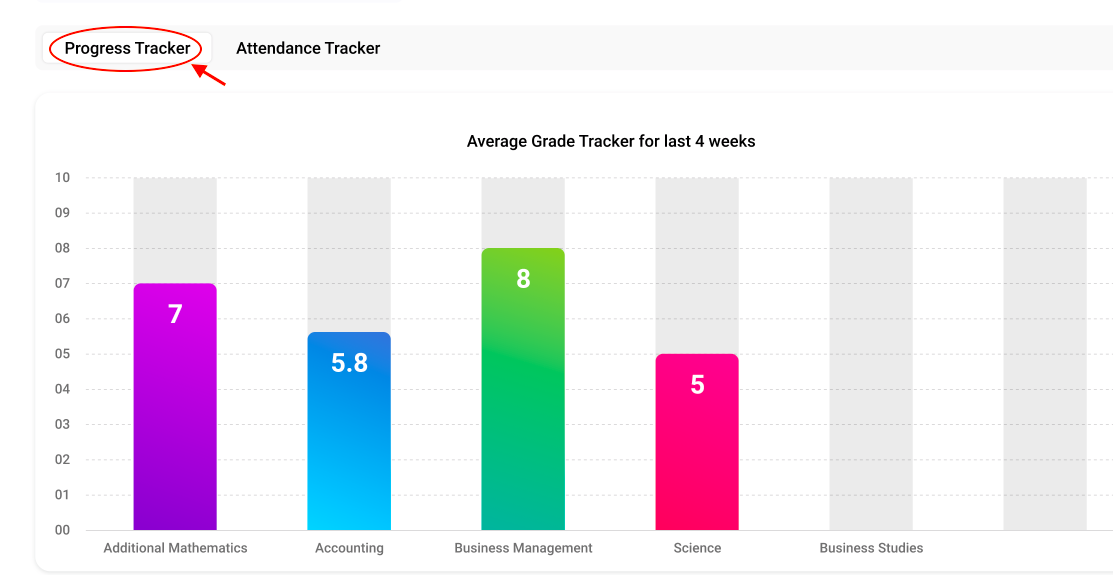 Progress Tracker Attendance Tracker

Average Grade Tracker for last 4 weeks

10
09
08
07
06
05
04
03
02
01
00

7
5.8
8
5

Additional Mathematics
Accounting
Business Management
Science
Business Studies